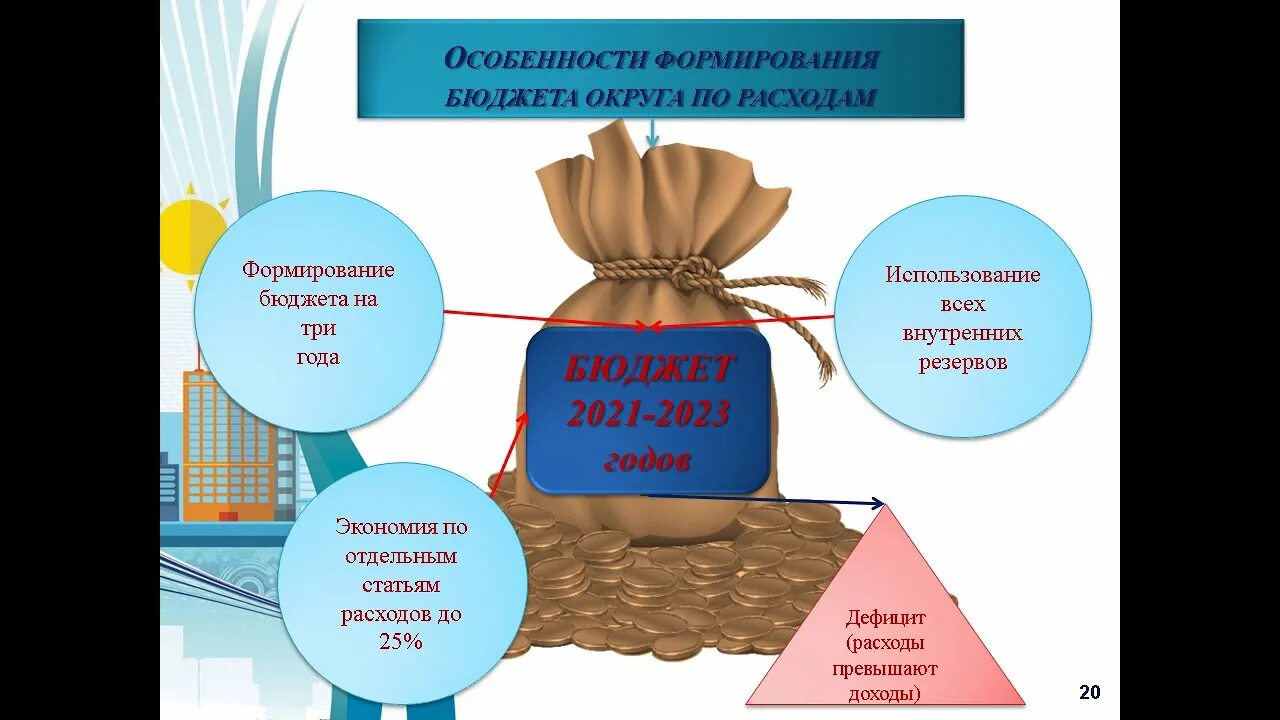 ОСОБЕННОСТИ ФОРМИРОВАНИЯ БЮДЖЕТА ОКРУГА ПО РАСХОДАМ

Формирование бюджета на три года

Использование всех внутренних резервов

БЮДЖЕТ 2021-2023 годов

Экономия по отдельным статьям расходов до 25%

Дефицит (расходы превышают доходы)

20